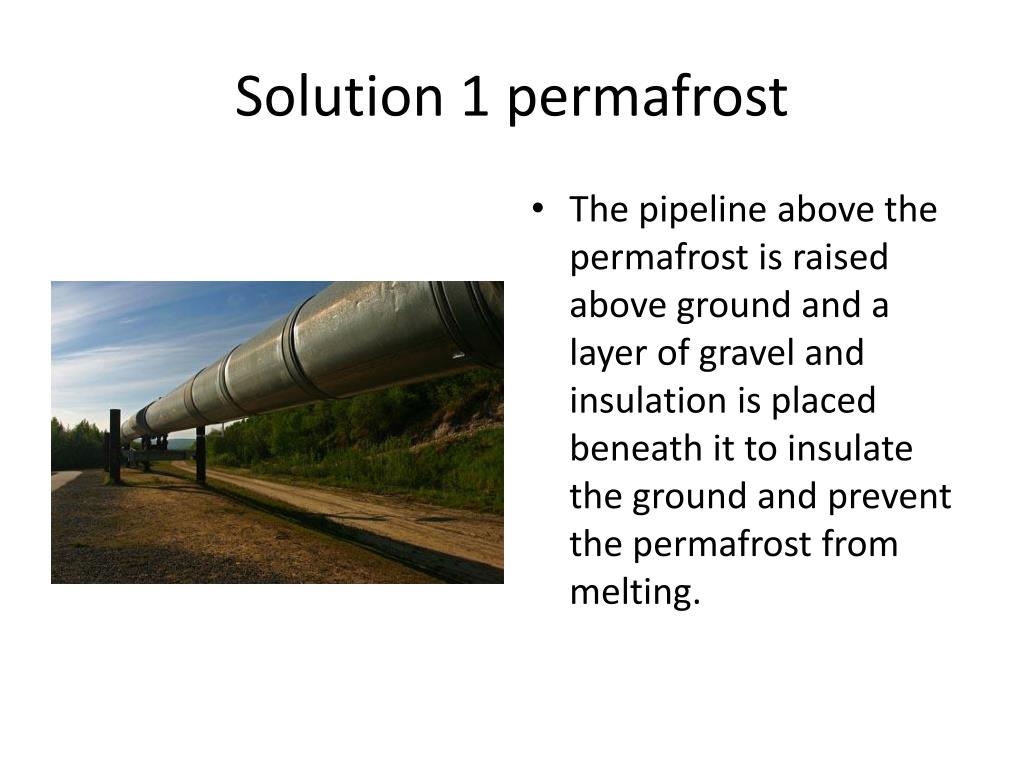 Solution 1 permafrost

• The pipeline above the permafrost is raised above ground and a layer of gravel and insulation is placed beneath it to insulate the ground and prevent the permafrost from melting.